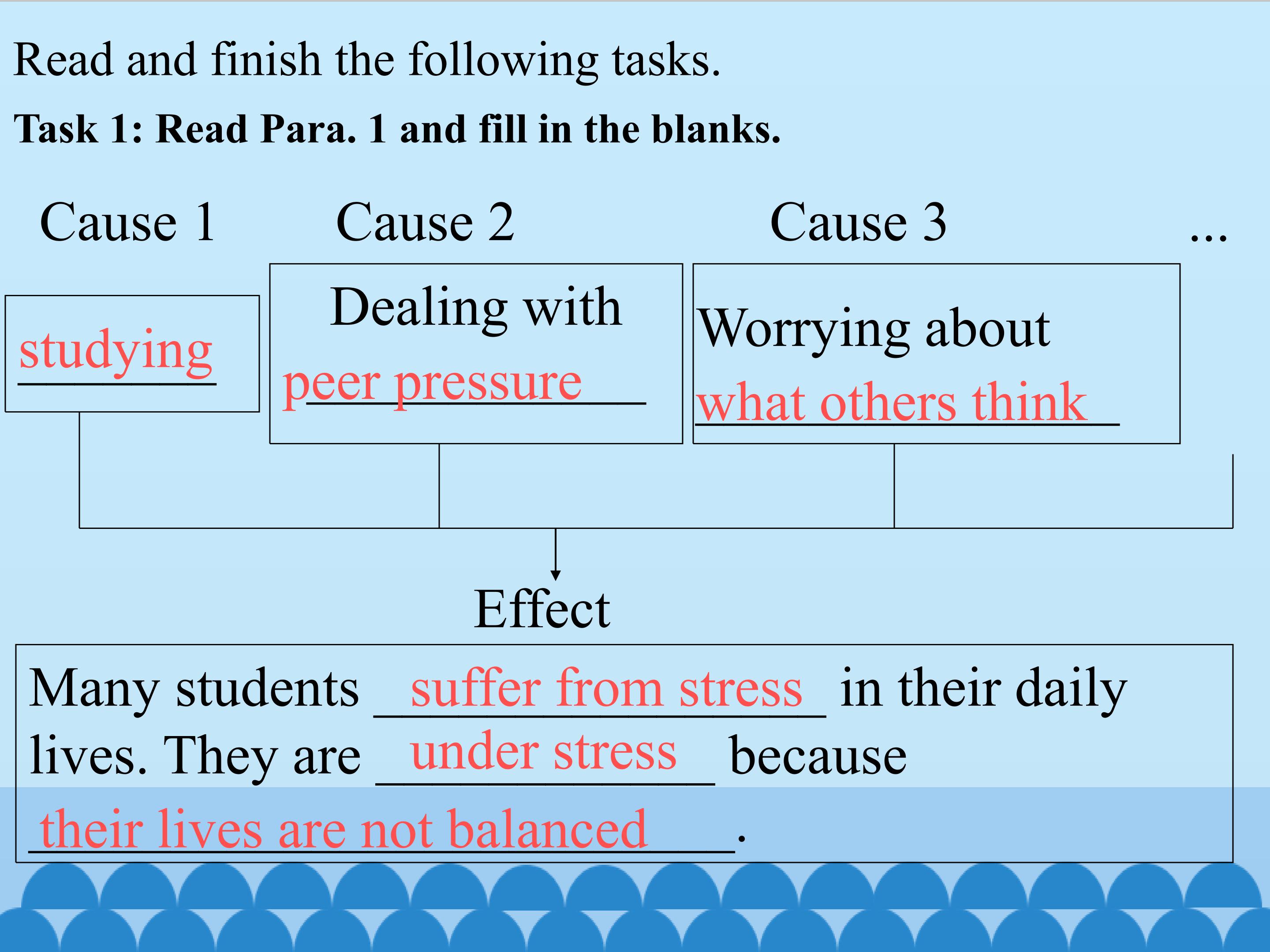 Read and finish the following tasks.

Task 1: Read Para. 1 and fill in the blanks.

Cause 1

studying

Cause 2

Dealing with peer pressure

Cause 3

Worrying about what others think

...

Effect

Many students suffer from stress in their daily lives. They are under stress because their lives are not balanced.